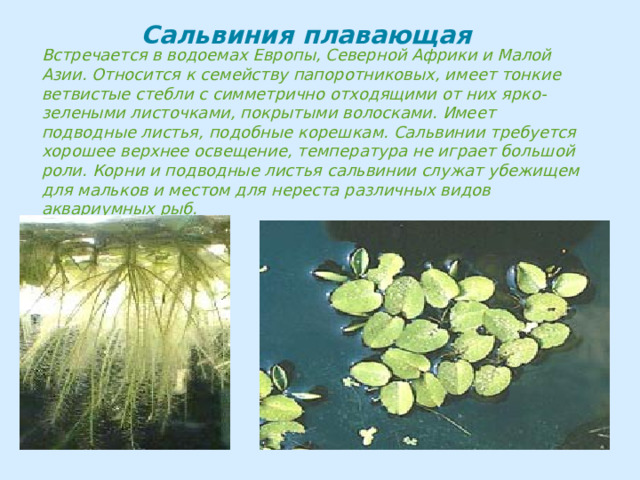 Сальвиния плавающая

Встречается в водоемах Европы, Северной Африки и Малой Азии. Относится к семейству папоротниковых, имеет тонкие ветвистые стебли с симметрично отходящими от них ярко-зелеными листочками, покрытыми волосками. Имеет подводные листья, подобные корешкам. Сальвинии требуется хорошее верхнее освещение, температура не играет большой роли. Корни и подводные листья сальвинии служат убежищем для мальков и местом для нереста различных видов аквариумных рыб.